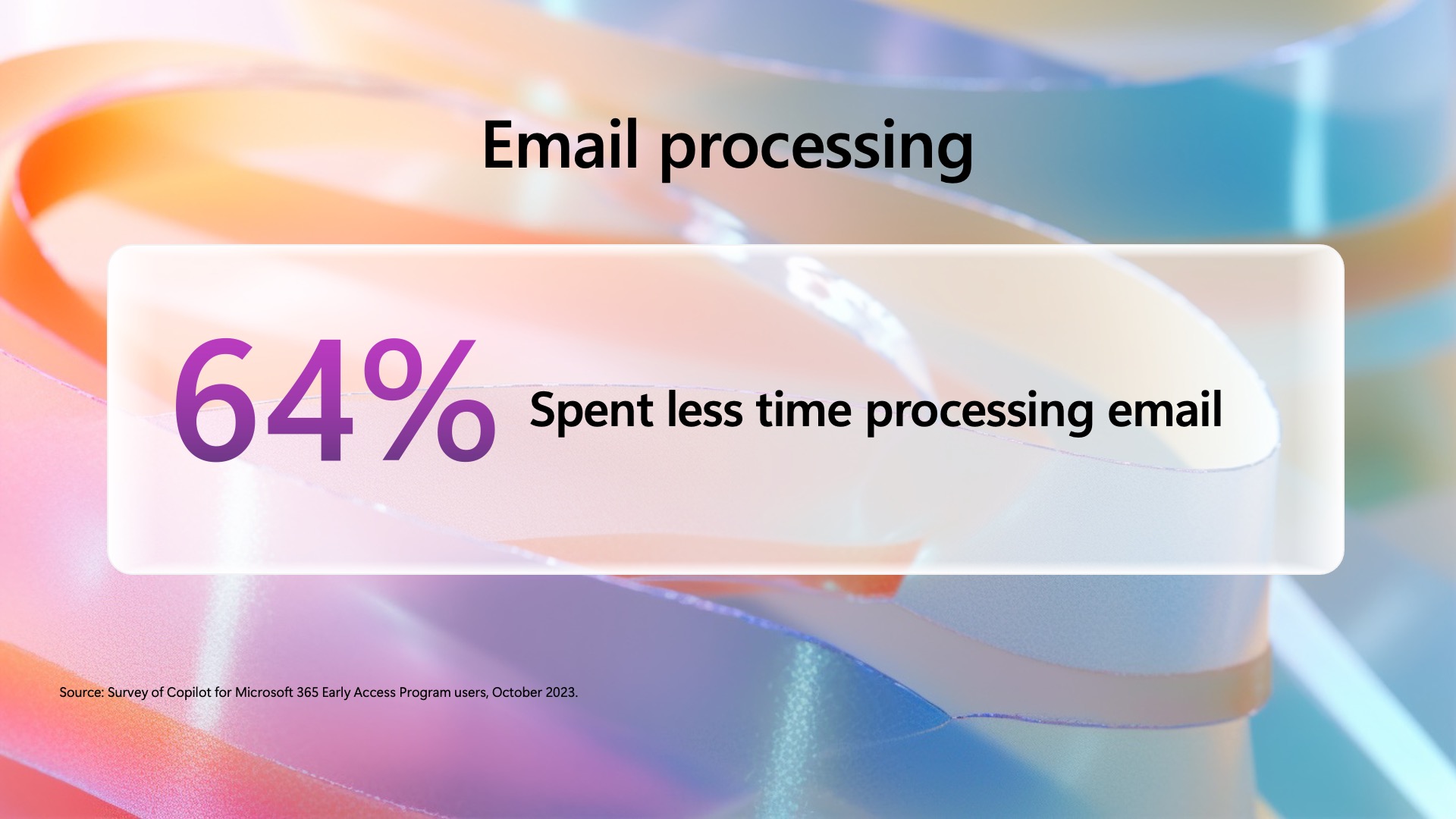 Email processing

64% Spent less time processing email

Source: Survey of Copilot for Microsoft 365 Early Access Program users, October 2023.